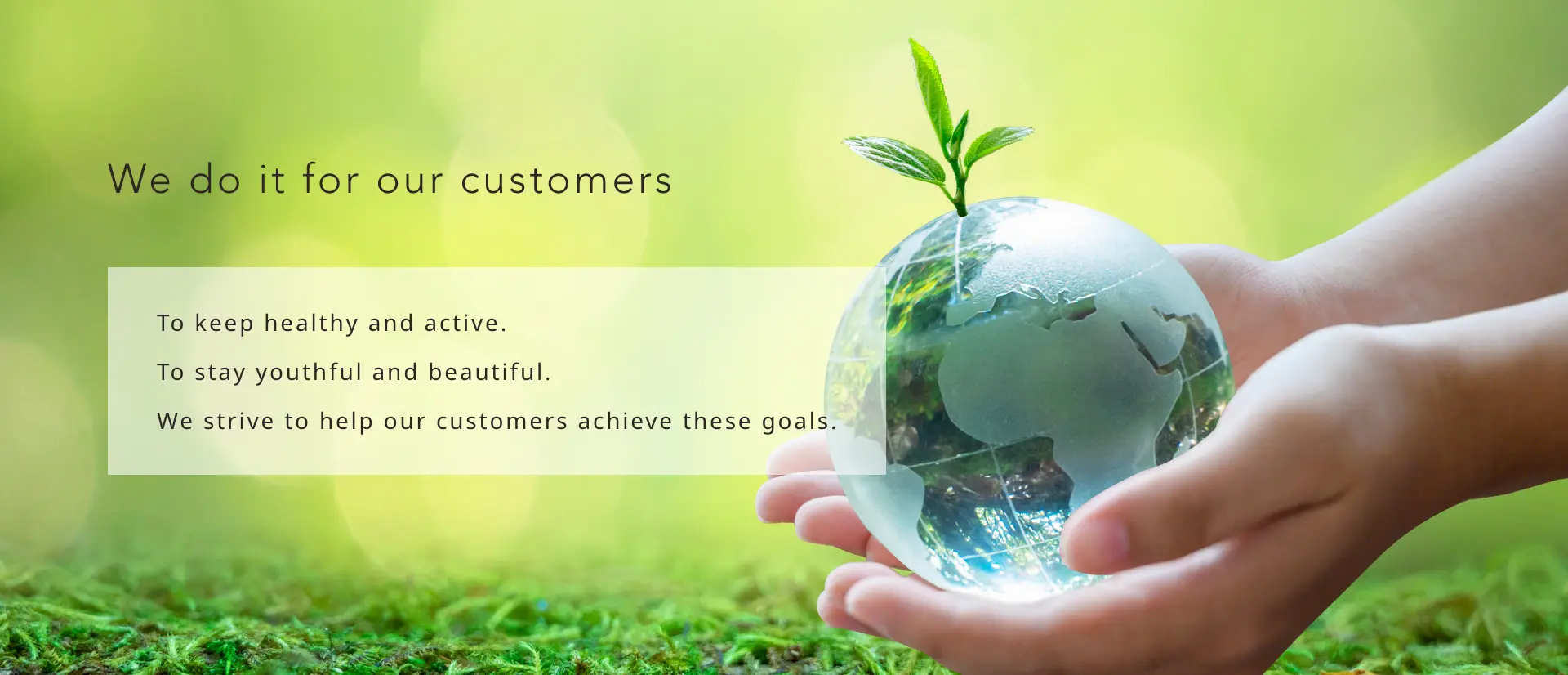 We do it for our customers

To keep healthy and active.

To stay youthful and beautiful.

We strive to help our customers achieve these goals.